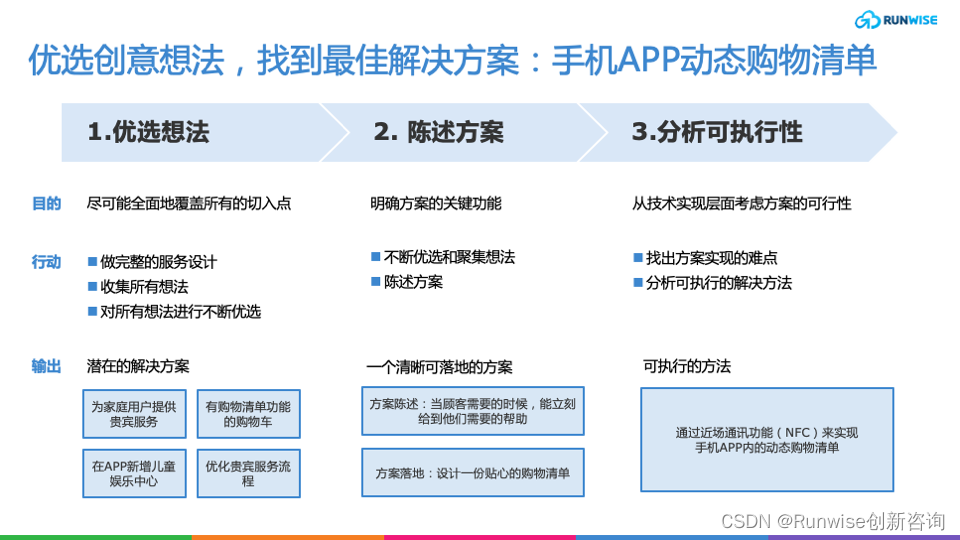 RUNWISE

优选创意想法，找到最佳解决方案：手机APP动态购物清单

1.优选想法

2. 陈述方案

3.分析可执行性

目的

尽可能全面地覆盖所有的切入点

明确方案的关键功能

从技术实现层面考虑方案的可行性

行动

■ 做完整的服务设计
■ 收集所有想法
■ 对所有想法进行不断优选

■ 不断优选和聚集想法
■ 陈述方案

■ 找出方案实现的难点
■ 分析可执行的解决方法

输出

潜在的解决方案

为家庭用户提供贵宾服务

有购物清单功能的购物车

在APP新增儿童娱乐中心

优化贵宾服务流程

一个清晰可落地的方案

方案陈述：当顾客需要的时候，能立刻给到他们需要的帮助

方案落地：设计一份贴心的购物清单

可执行的方法

通过近场通讯功能（NFC）来实现手机APP内的动态购物清单

CSDN @Runwise创新咨询